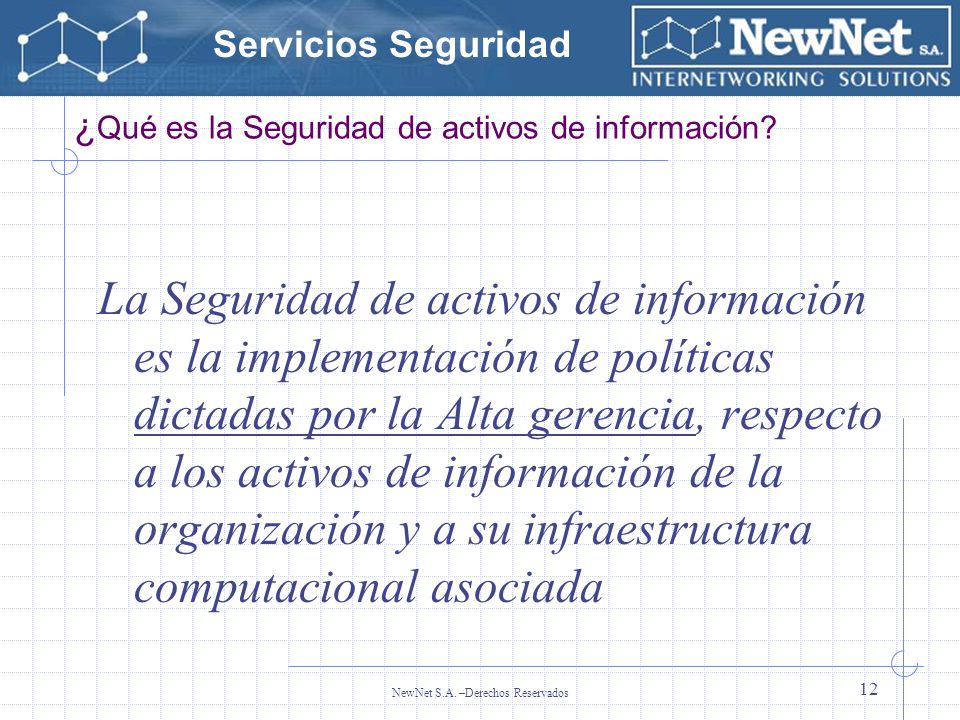 Servicios Seguridad

NewNet S.A.
INTERNETWORKING SOLUTIONS

¿Qué es la Seguridad de activos de información?

La Seguridad de activos de información es la implementación de políticas dictadas por la Alta gerencia, respecto a los activos de información de la organización y a su infraestructura computacional asociada

NewNet S.A. –Derechos Reservados

12